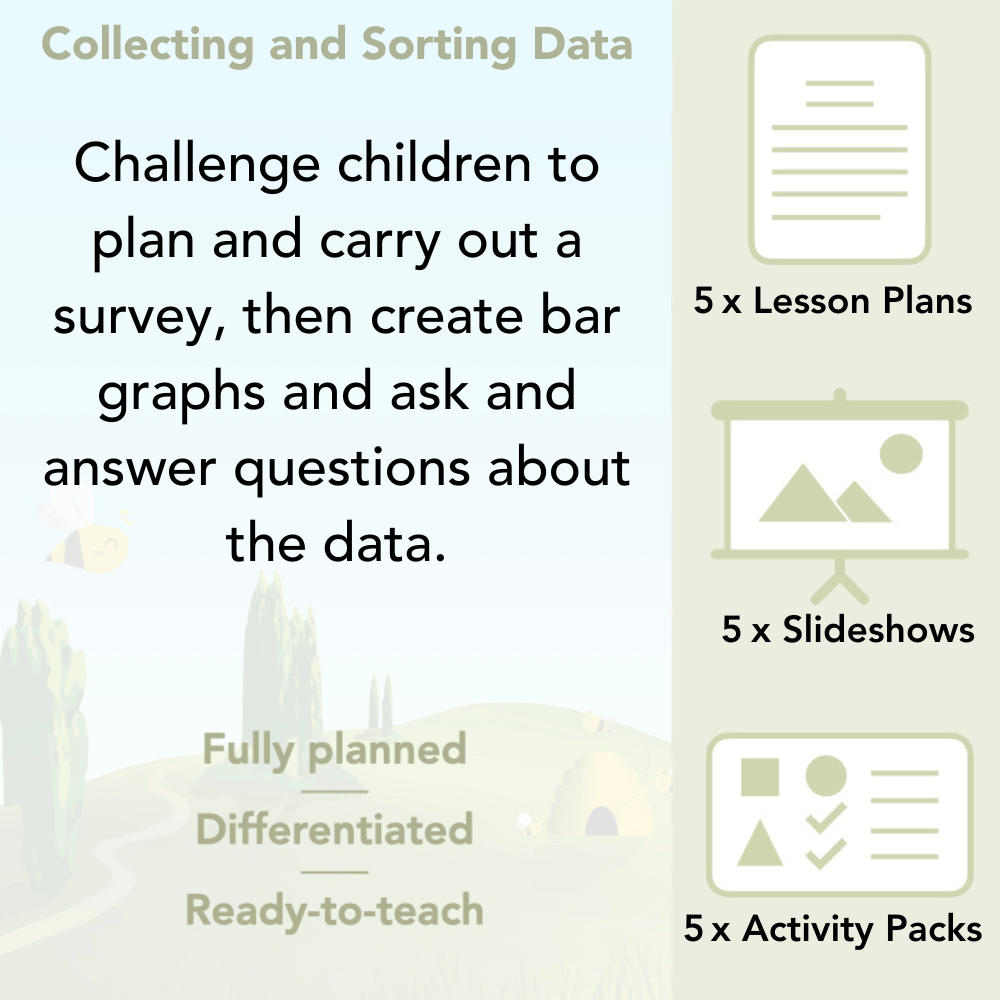 Collecting and Sorting Data

Challenge children to plan and carry out a survey, then create bar graphs and ask and answer questions about the data.

Fully planned

Differentiated

Ready-to-teach

5 x Lesson Plans

5 x Slideshows

5 x Activity Packs